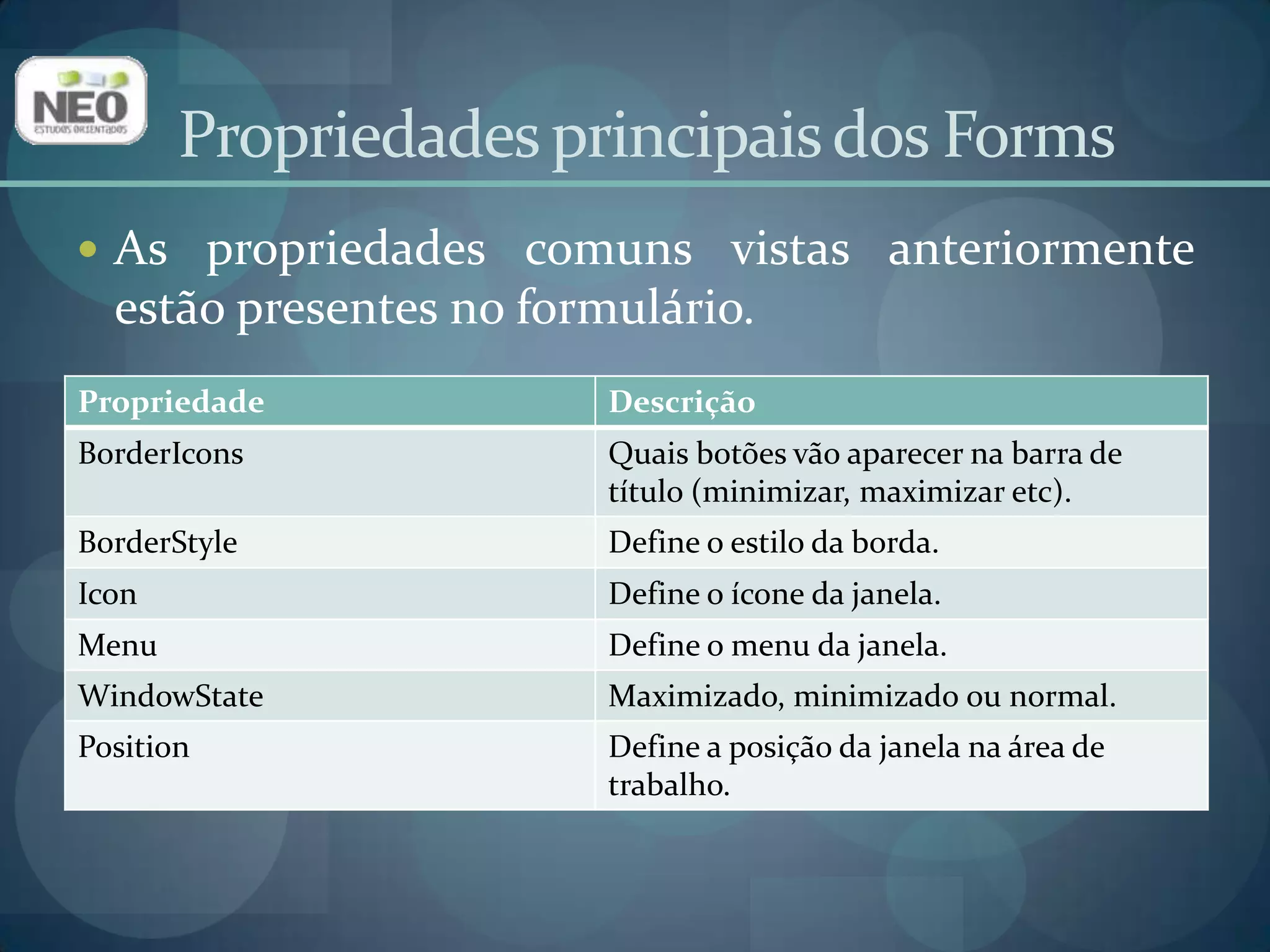 NEO
ESTUDOS ORIENTADOS

Propriedades principais dos Forms

• As propriedades comuns vistas anteriormente estão presentes no formulário.

| Propriedade | Descrição |
|---|---|
| BorderIcons | Quais botões vão aparecer na barra de título (minimizar, maximizar etc). |
| BorderStyle | Define o estilo da borda. |
| Icon | Define o ícone da janela. |
| Menu | Define o menu da janela. |
| WindowState | Maximizado, minimizado ou normal. |
| Position | Define a posição da janela na área de trabalho. |